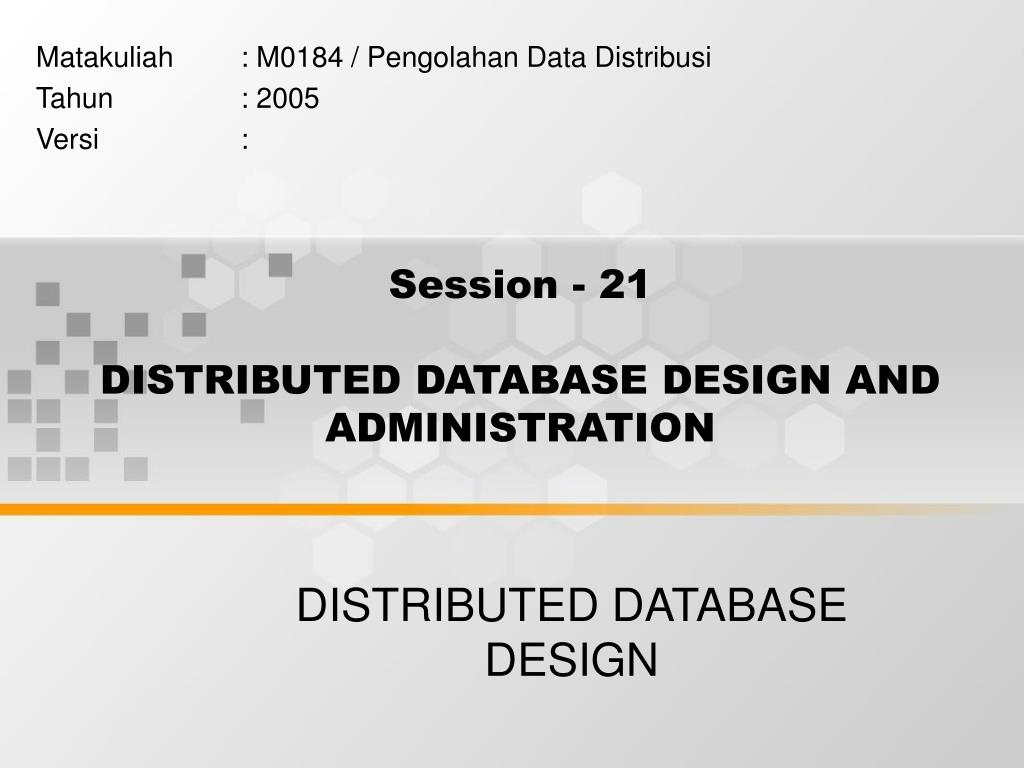 Matakuliah : M0184 / Pengolahan Data Distribusi
Tahun : 2005
Versi :

Session - 21

DISTRIBUTED DATABASE DESIGN AND ADMINISTRATION

DISTRIBUTED DATABASE DESIGN